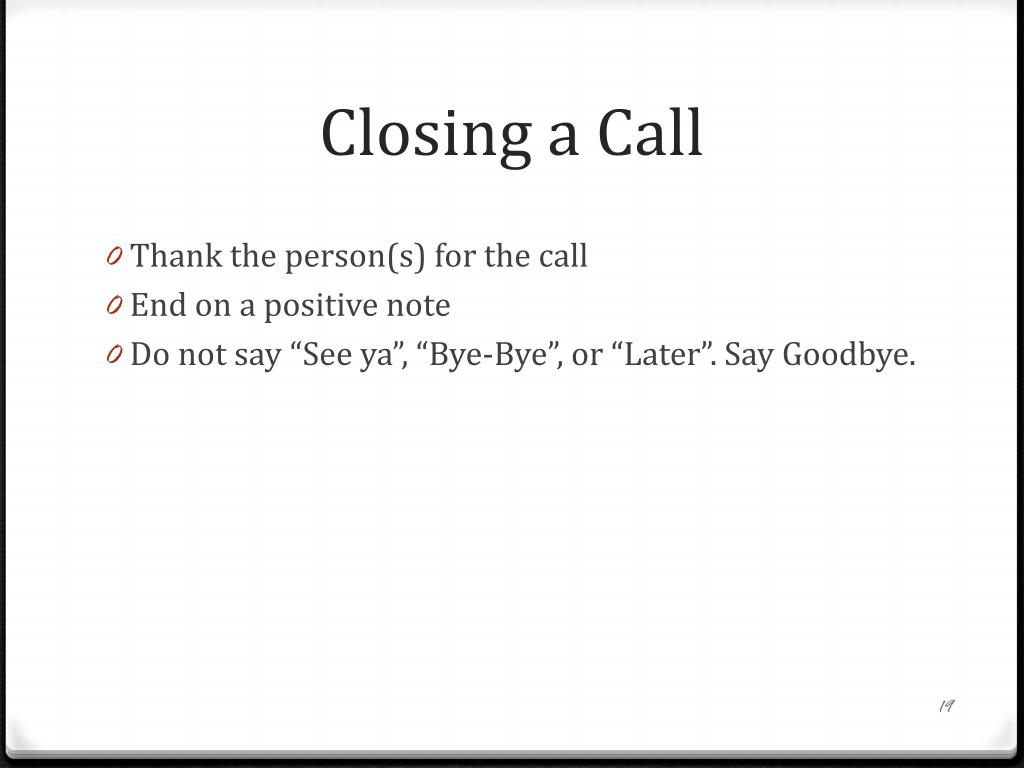 Closing a Call

0 Thank the person(s) for the call
0 End on a positive note
0 Do not say “See ya”, “Bye-Bye”, or “Later”. Say Goodbye.

19